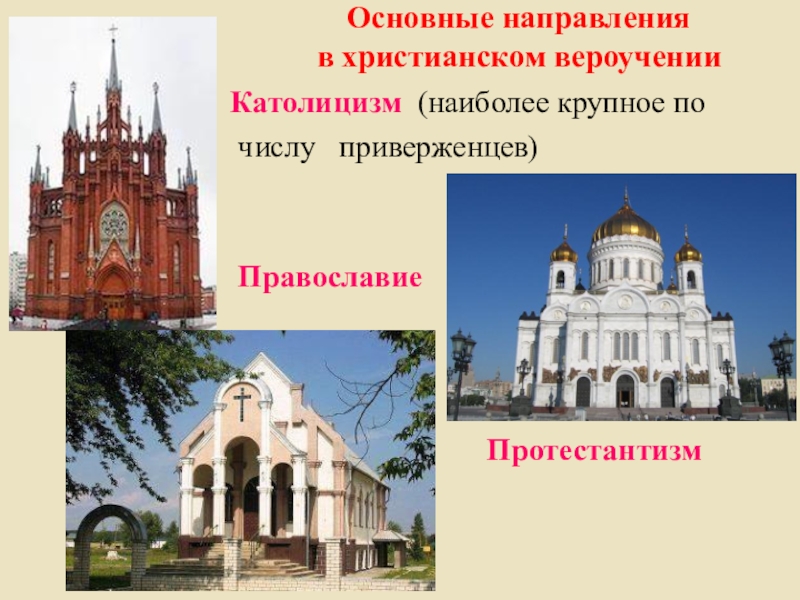 Основные направления в христианском вероучении

Католицизм (наиболее крупное по числу приверженцев)

Православие

Протестантизм